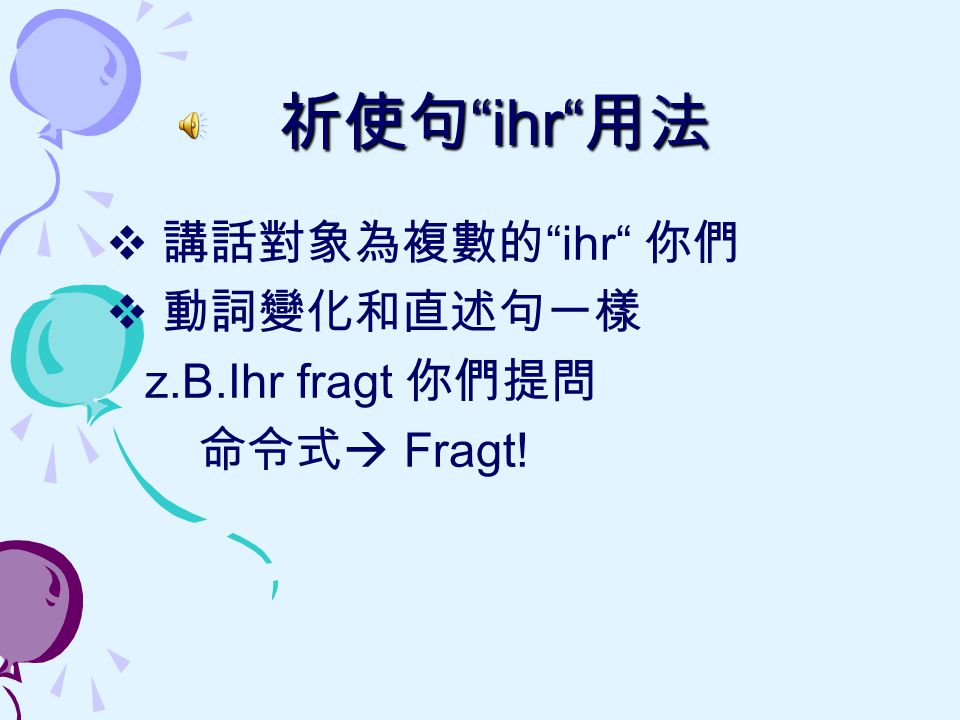 祈使句“ihr“用法

❖ 講話對象為複數的“ihr“ 你們

❖ 動詞變化和直述句一樣

z.B.Ihr fragt 你們提問

命令式→ Fragt!